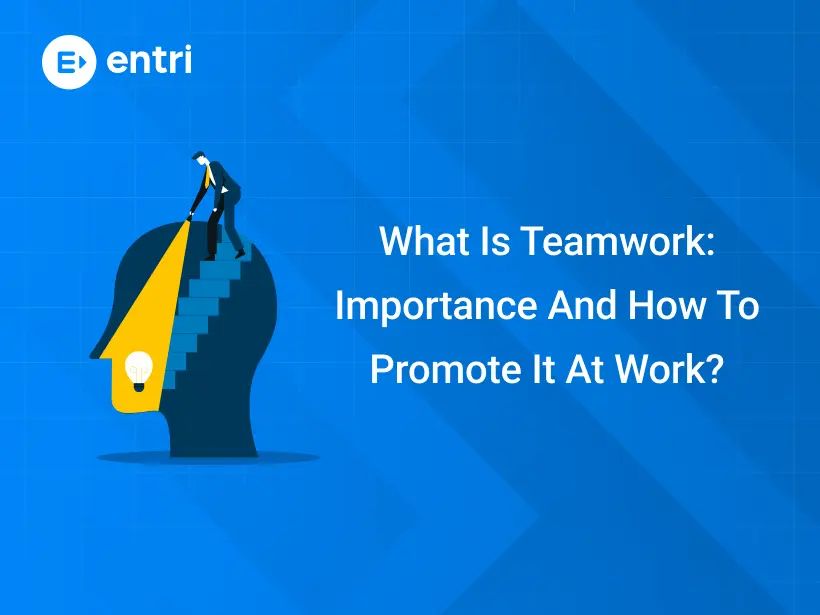 entri

What Is Teamwork: Importance And How To Promote It At Work?